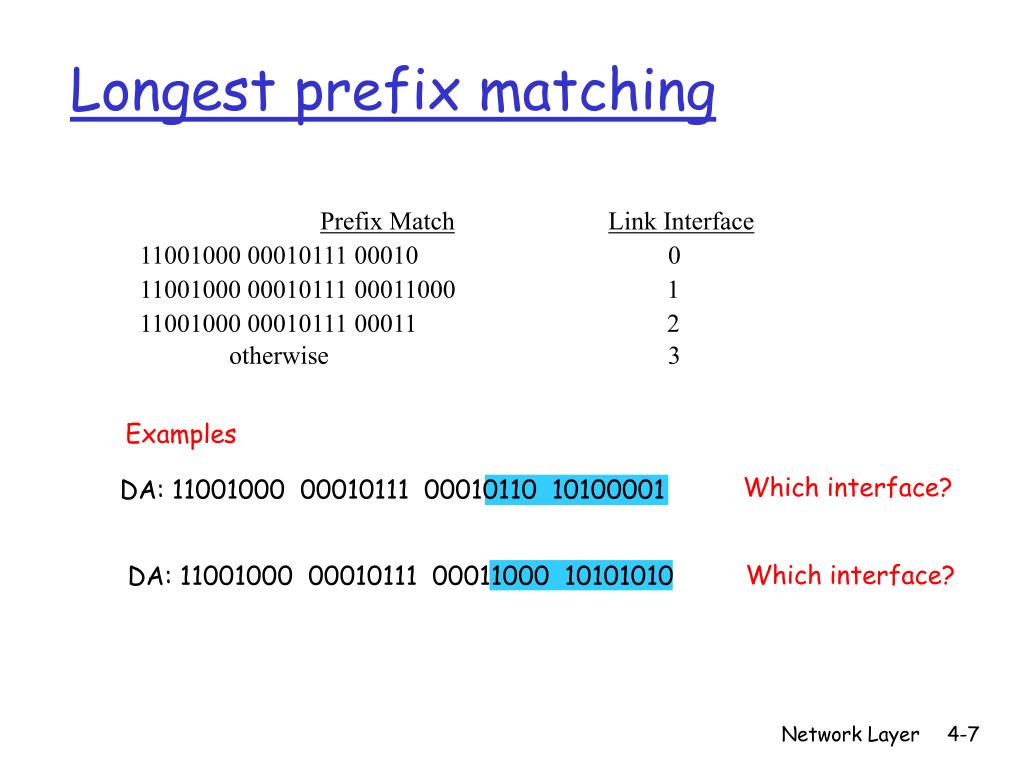 Longest prefix matching

| Prefix Match | Link Interface |
|---|---|
| 11001000 00010111 00010 | 0 |
| 11001000 00010111 00011000 | 1 |
| 11001000 00010111 00011 | 2 |
| otherwise | 3 |

Examples

DA: 11001000 00010111 00010110 10100001 Which interface?

DA: 11001000 00010111 00011000 10101010 Which interface?

Network Layer 4-7